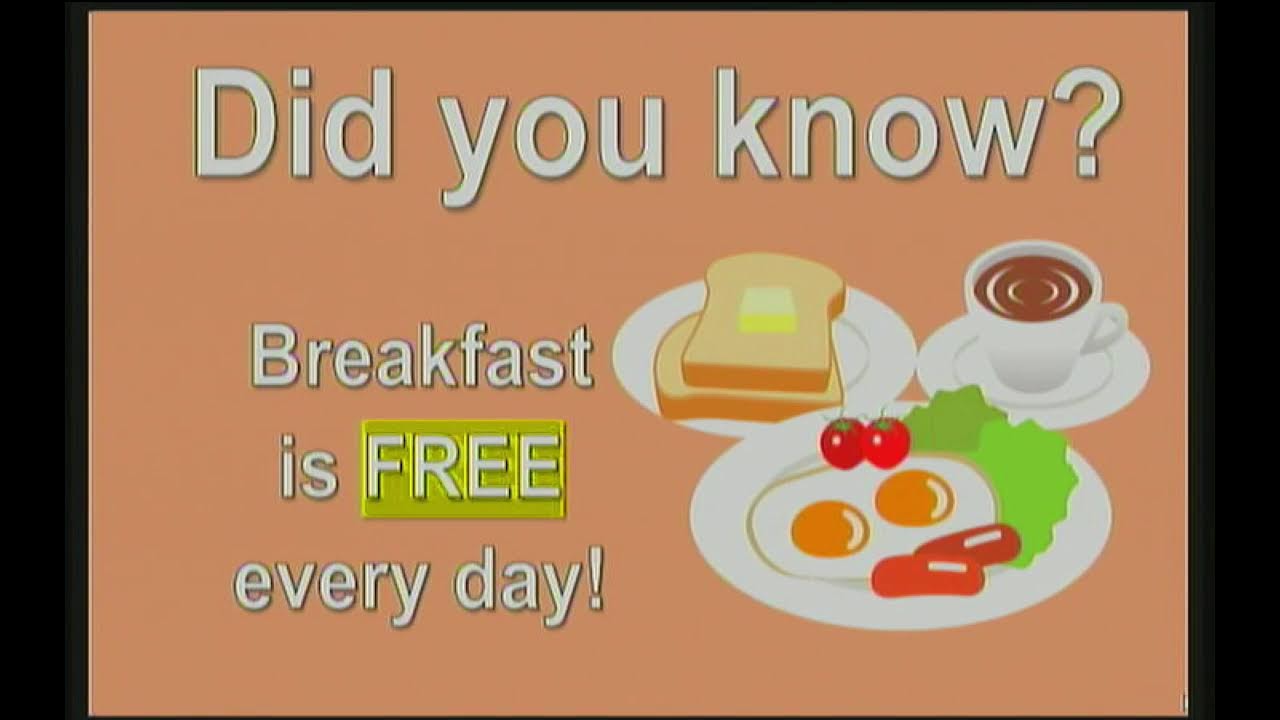 Did you know?

Breakfast is FREE every day!